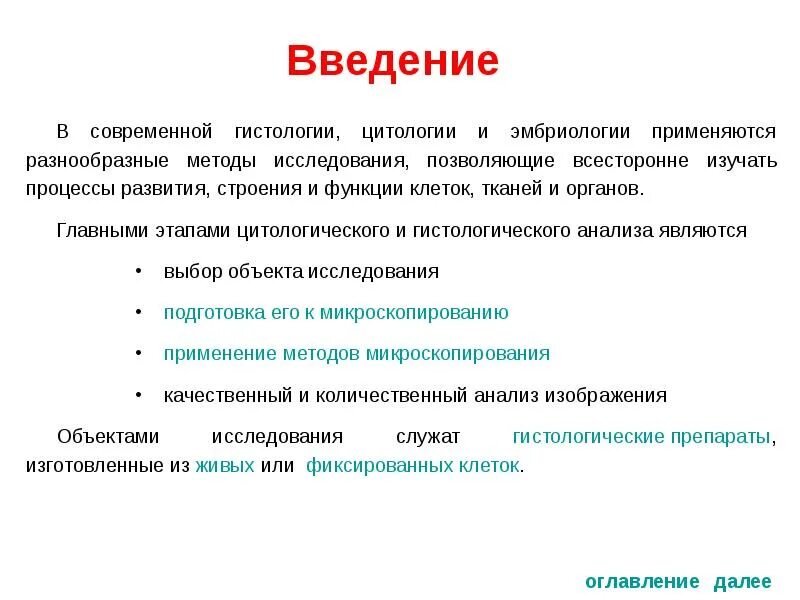 Введение

В современной гистологии, цитологии и эмбриологии применяются разнообразные методы исследования, позволяющие всесторонне изучать процессы развития, строения и функции клеток, тканей и органов.

Главными этапами цитологического и гистологического анализа являются

• выбор объекта исследования

• подготовка его к микроскопированию

• применение методов микроскопирования

• качественный и количественный анализ изображения

Объектами исследования служат гистологические препараты, изготовленные из живых или фиксированных клеток.

оглавление далее